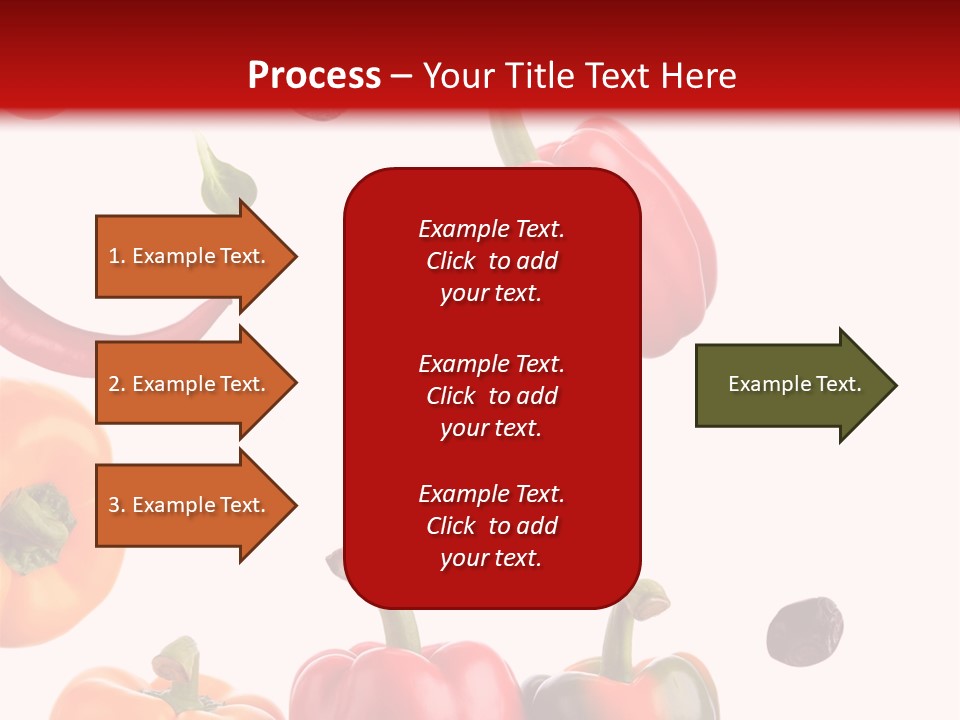 Process – Your Title Text Here

1. Example Text.

2. Example Text.

3. Example Text.

Example Text. Click to add your text.

Example Text. Click to add your text.

Example Text. Click to add your text.

Example Text.